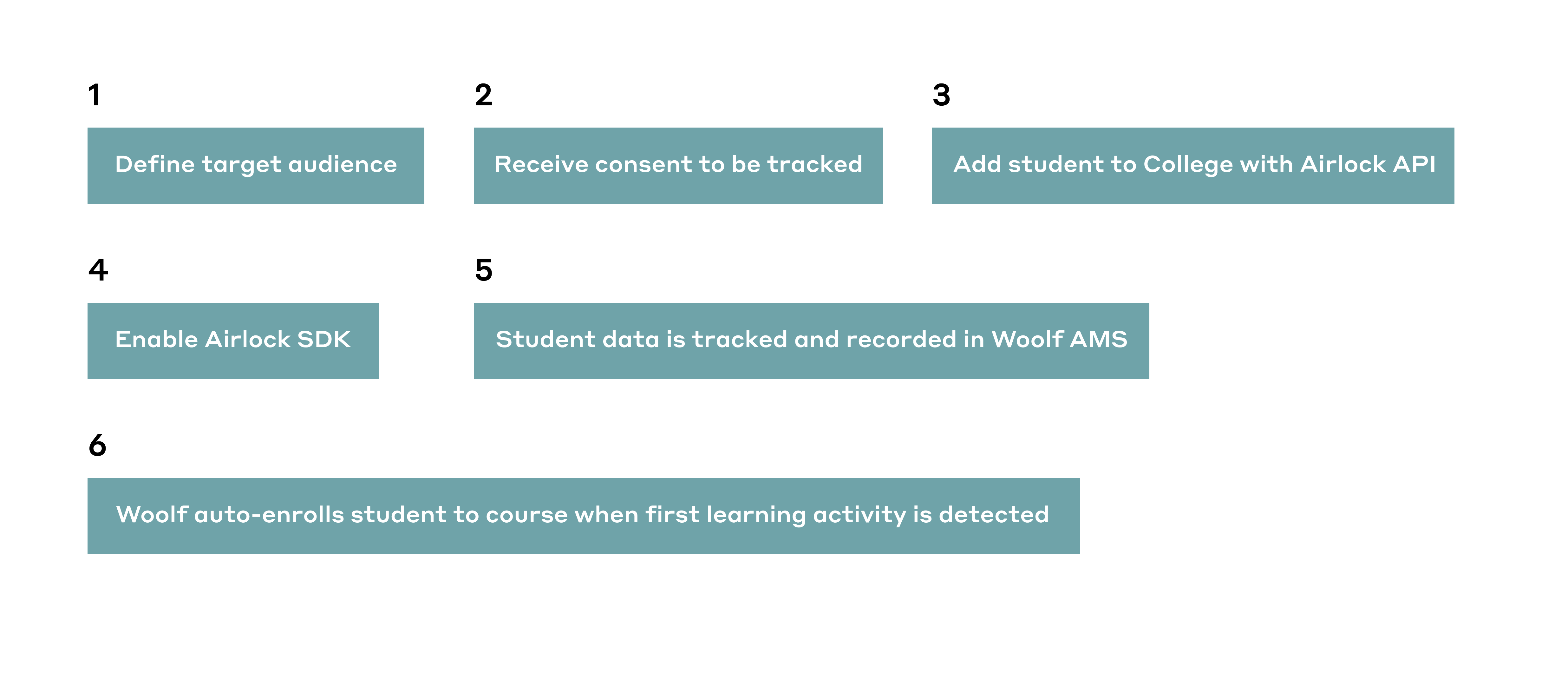 1

Define target audience

2

Receive consent to be tracked

3

Add student to College with Airlock API

4

Enable Airlock SDK

5

Student data is tracked and recorded in Woolf AMS

6

Woolf auto-enrolls student to course when first learning activity is detected